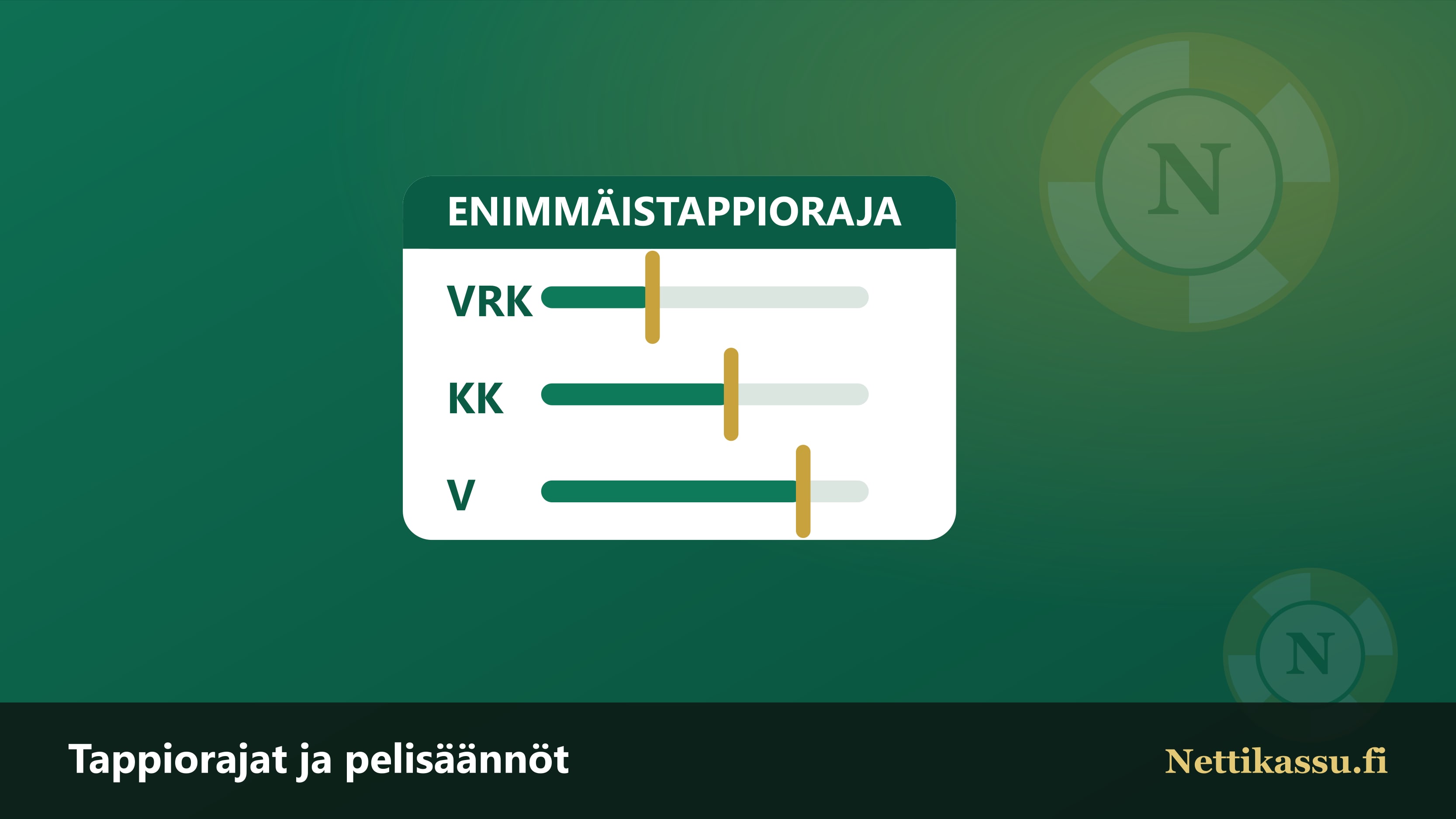 N

ENIMMÄISTAPPIORAJA

VRK

KK

V

N

Tappiorajat ja pelisäännöt

Nettikassu.fi